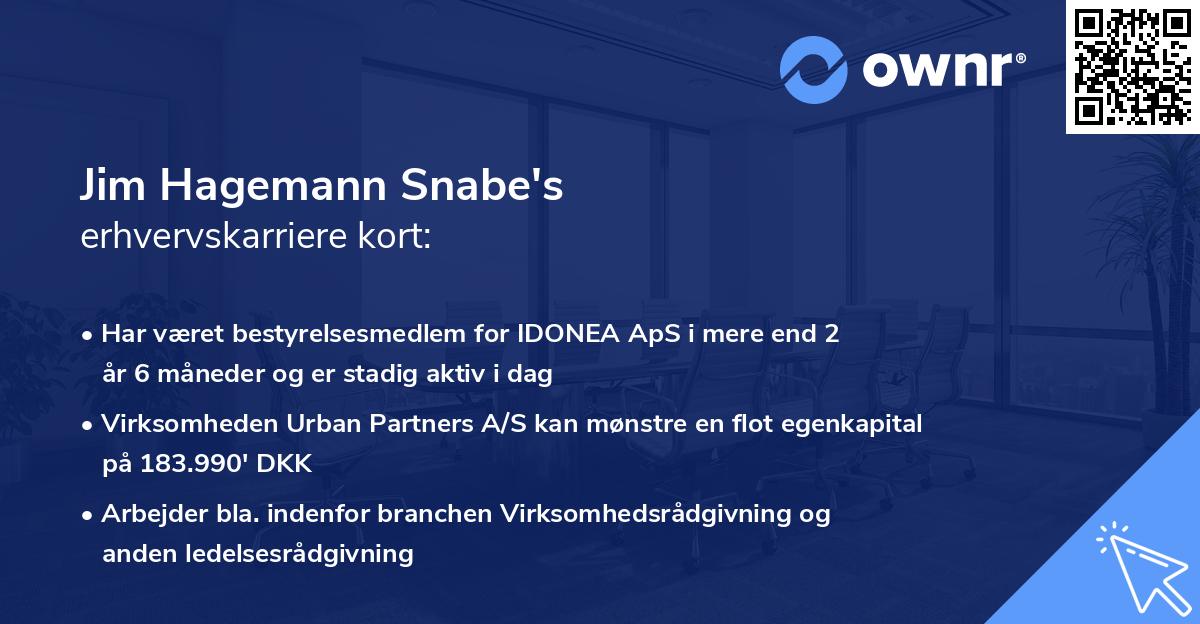 ownr®

Jim Hagemann Snabe's
erhvervskarriere kort:

• Har været bestyrelsesmedlem for IDONEA ApS i mere end 2 år 6 måneder og er stadig aktiv i dag

• Virksomheden Urban Partners A/S kan mønstre en flot egenkapital på 183.990' DKK

• Arbejder bla. indenfor branchen Virksomhedsrådgivning og anden ledelsesrådgivning